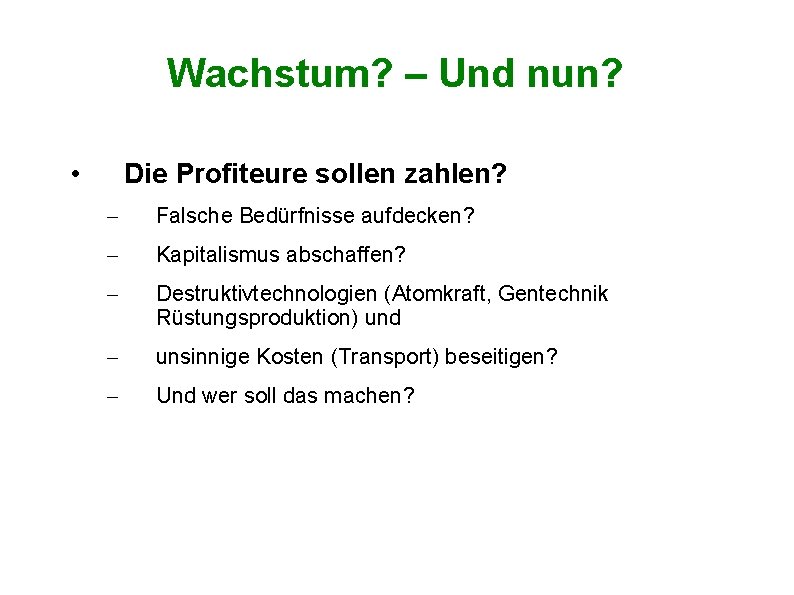 Wachstum? – Und nun?

• Die Profiteure sollen zahlen?

– Falsche Bedürfnisse aufdecken?

– Kapitalismus abschaffen?

– Destruktivtechnologien (Atomkraft, Gentechnik Rüstungsproduktion) und

– unsinnige Kosten (Transport) beseitigen?

– Und wer soll das machen?